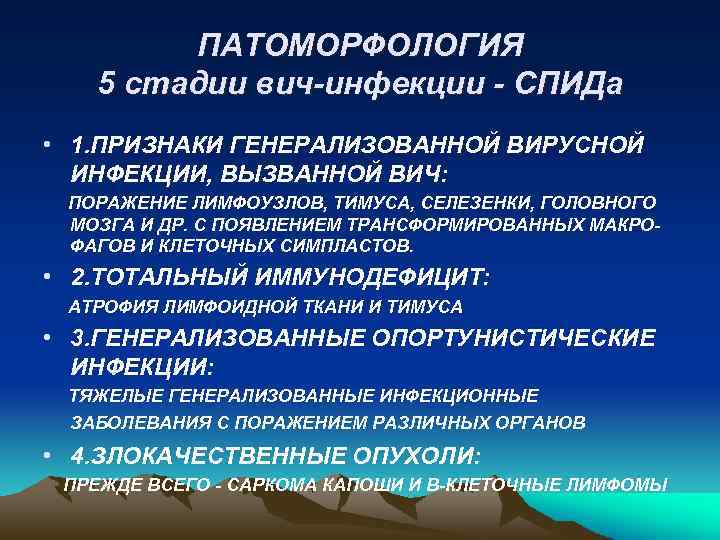 ПАТОМОРФОЛОГИЯ
5 стадии вич-инфекции - СПИДа

• 1.ПРИЗНАКИ ГЕНЕРАЛИЗОВАННОЙ ВИРУСНОЙ ИНФЕКЦИИ, ВЫЗВАННОЙ ВИЧ:
ПОРАЖЕНИЕ ЛИМФОУЗЛОВ, ТИМУСА, СЕЛЕЗЕНКИ, ГОЛОВНОГО МОЗГА И ДР. С ПОЯВЛЕНИЕМ ТРАНСФОРМИРОВАННЫХ МАКРОФАГОВ И КЛЕТОЧНЫХ СИМПЛАСТОВ.

• 2.ТОТАЛЬНЫЙ ИММУНОДЕФИЦИТ:
АТРОФИЯ ЛИМФОИДНОЙ ТКАНИ И ТИМУСА

• 3.ГЕНЕРАЛИЗОВАННЫЕ ОПОРТУНИСТИЧЕСКИЕ ИНФЕКЦИИ:
ТЯЖЕЛЫЕ ГЕНЕРАЛИЗОВАННЫЕ ИНФЕКЦИОННЫЕ ЗАБОЛЕВАНИЯ С ПОРАЖЕНИЕМ РАЗЛИЧНЫХ ОРГАНОВ

• 4.ЗЛОКАЧЕСТВЕННЫЕ ОПУХОЛИ:
ПРЕЖДЕ ВСЕГО - САРКОМА КАПОШИ И В-КЛЕТОЧНЫЕ ЛИМФОМЫ